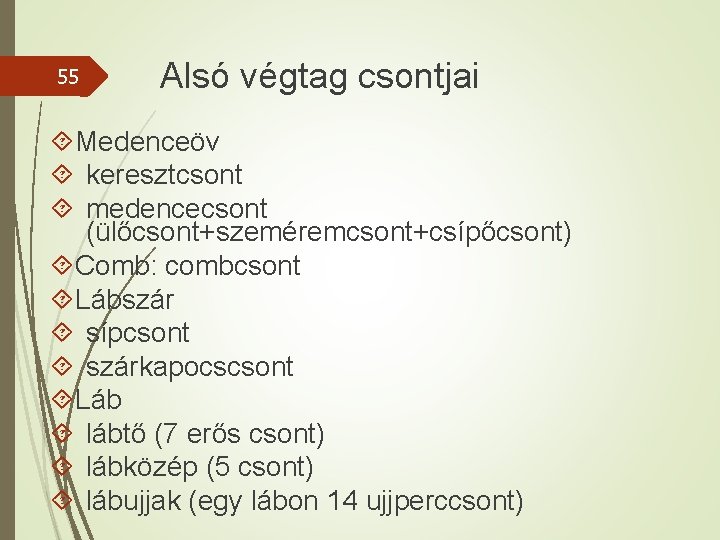 55

Alsó végtag csontjai

Medenceöv

keresztcsont

medencecsont (ülőcsont+szeméremcsont+csípőcsont)

Comb: combcsont

Lábszár

sípcsont

szárkapocscsont

Láb

lábtő (7 erős csont)

lábközép (5 csont)

lábujjak (egy lábon 14 ujjperccsont)